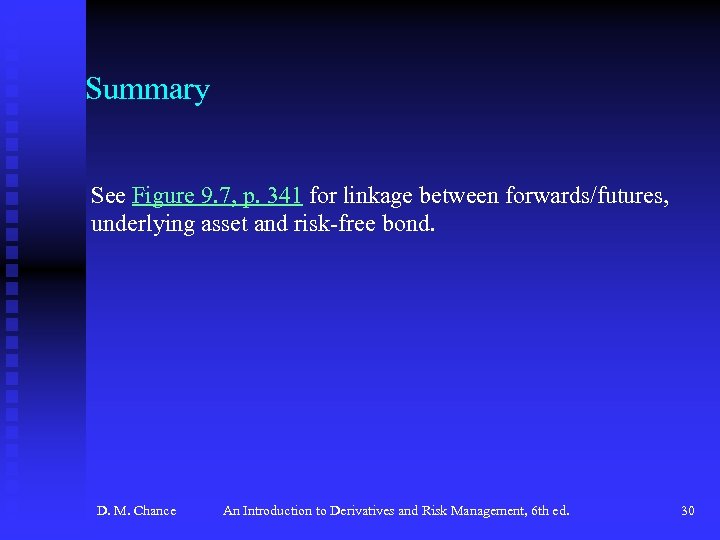 Summary

See Figure 9.7, p. 341 for linkage between forwards/futures, underlying asset and risk-free bond.

D. M. Chance An Introduction to Derivatives and Risk Management, 6th ed. 30